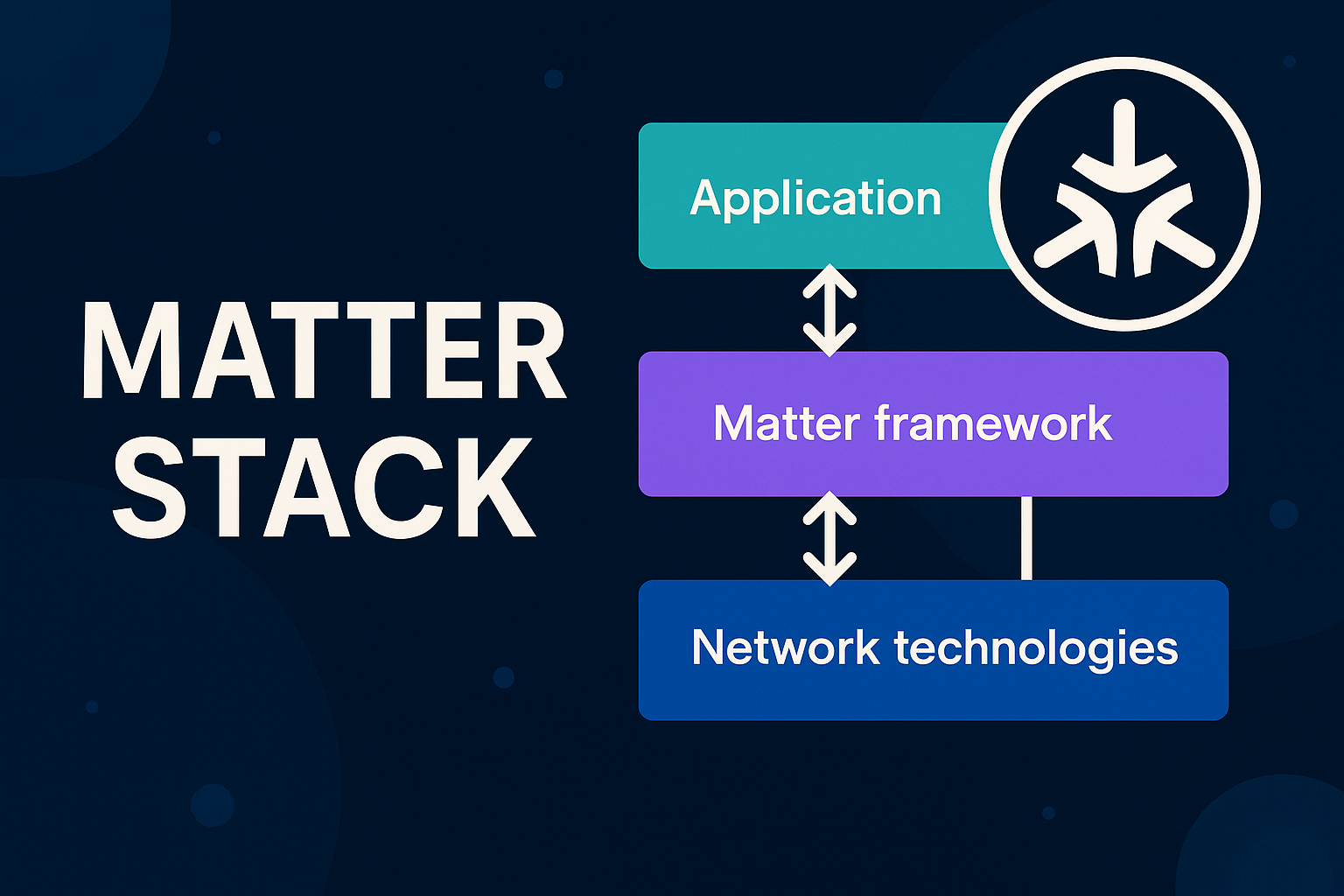 MATTER STACK

Application

Matter framework

Network technologies